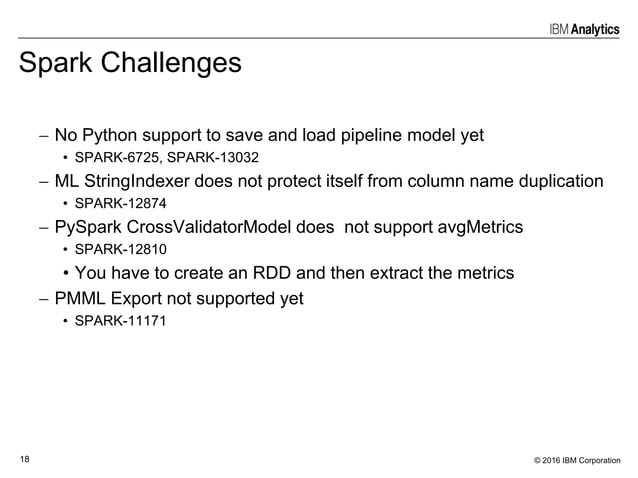 IBM Analytics

Spark Challenges

– No Python support to save and load pipeline model yet
• SPARK-6725, SPARK-13032
– ML StringIndexer does not protect itself from column name duplication
• SPARK-12874
– PySpark CrossValidatorModel does  not support avgMetrics
• SPARK-12810
• You have to create an RDD and then extract the metrics
– PMML Export not supported yet
• SPARK-11171

18

© 2016 IBM Corporation